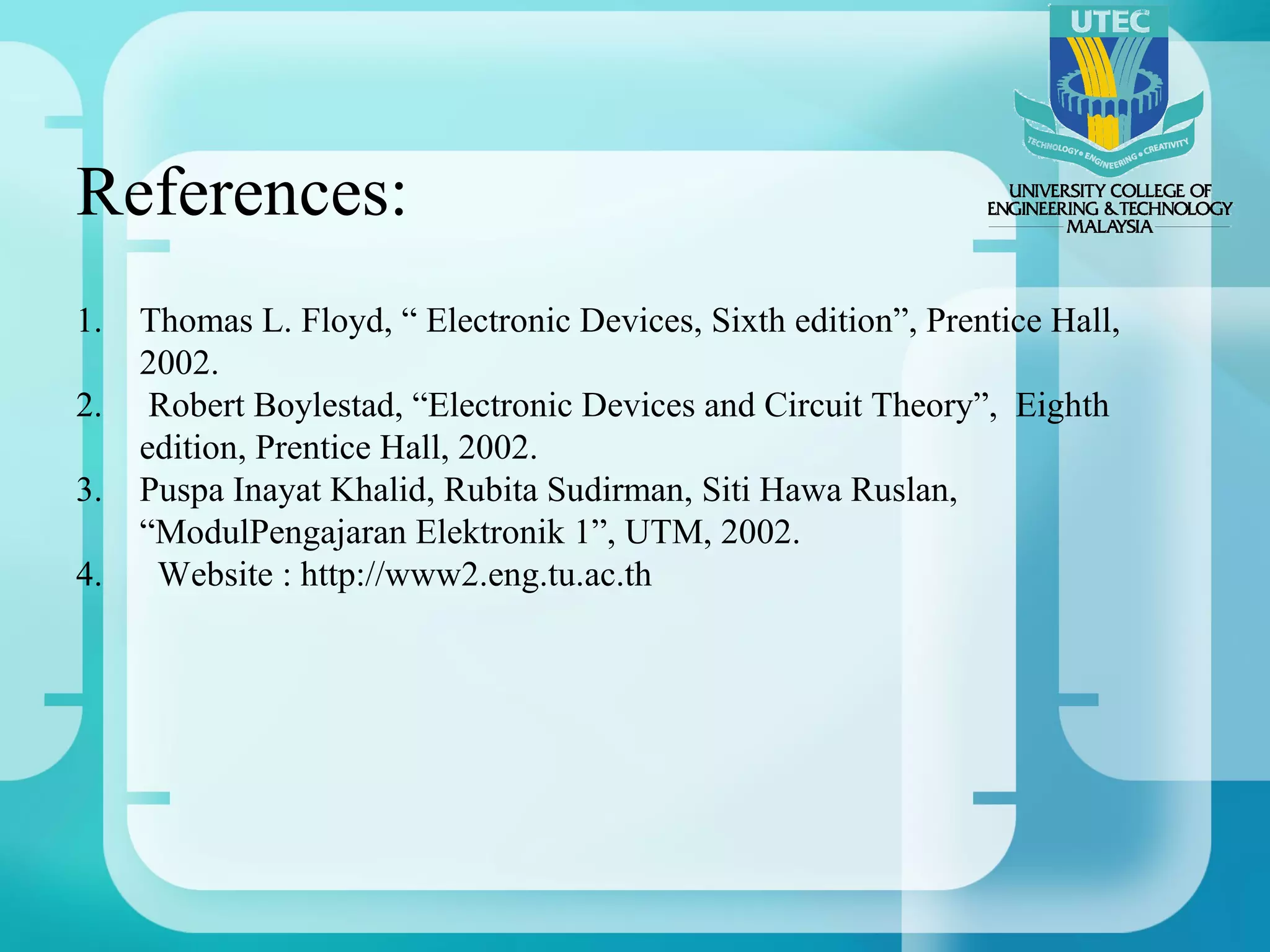 UTEC

TECHNOLOGY • ENGINEERING • CREATIVITY

UNIVERSITY COLLEGE OF ENGINEERING & TECHNOLOGY MALAYSIA

References:

1. Thomas L. Floyd, “ Electronic Devices, Sixth edition”, Prentice Hall, 2002.
2. Robert Boylestad, “Electronic Devices and Circuit Theory”, Eighth edition, Prentice Hall, 2002.
3. Puspa Inayat Khalid, Rubita Sudirman, Siti Hawa Ruslan, “ModulPengajaran Elektronik 1”, UTM, 2002.
4. Website : http://www2.eng.tu.ac.th